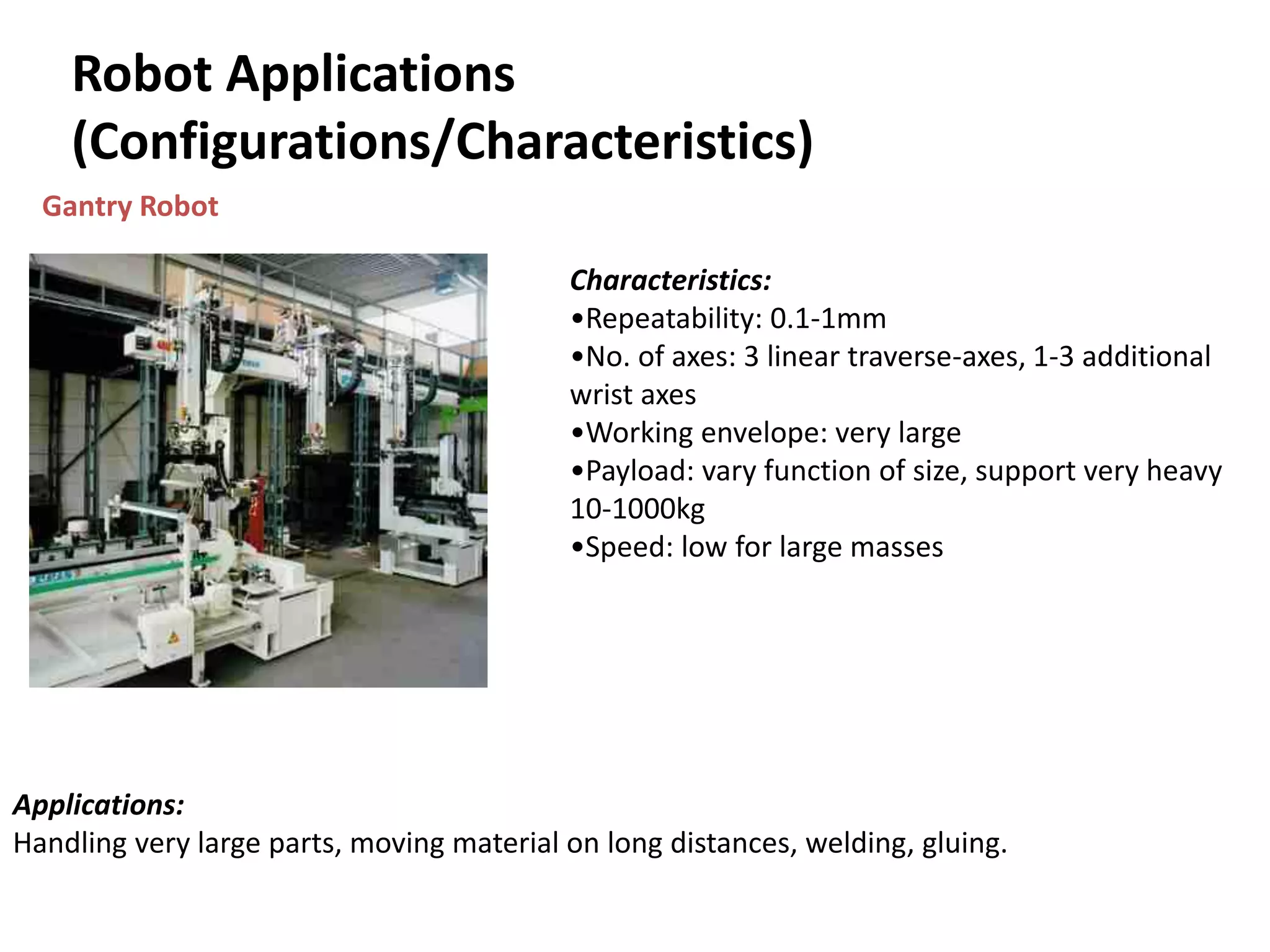 Robot Applications (Configurations/Characteristics)

Gantry Robot

Characteristics:
•Repeatability: 0.1-1mm
•No. of axes: 3 linear traverse-axes, 1-3 additional wrist axes
•Working envelope: very large
•Payload: vary function of size, support very heavy 10-1000kg
•Speed: low for large masses

Applications:
Handling very large parts, moving material on long distances, welding, gluing.